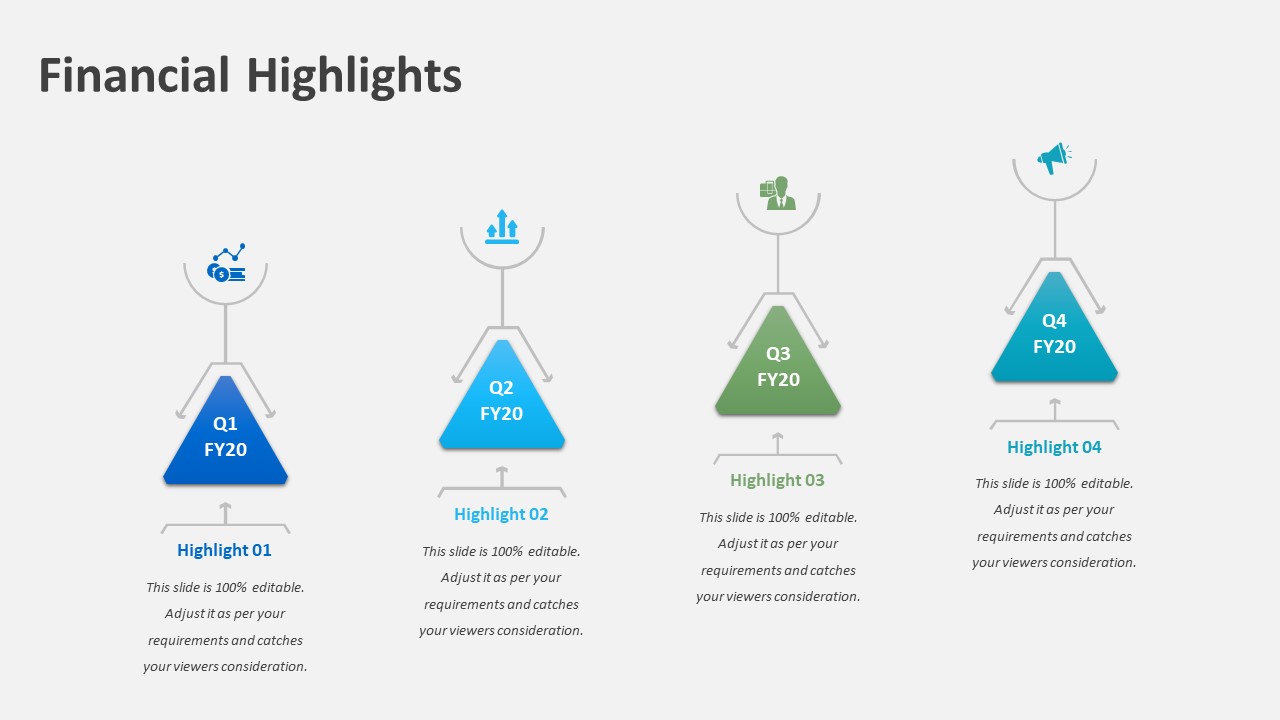 Financial Highlights

Q1
FY20

Highlight 01

This slide is 100% editable. Adjust it as per your requirements and catches your viewers consideration.

Q2
FY20

Highlight 02

This slide is 100% editable. Adjust it as per your requirements and catches your viewers consideration.

Q3
FY20

Highlight 03

This slide is 100% editable. Adjust it as per your requirements and catches your viewers consideration.

Q4
FY20

Highlight 04

This slide is 100% editable. Adjust it as per your requirements and catches your viewers consideration.